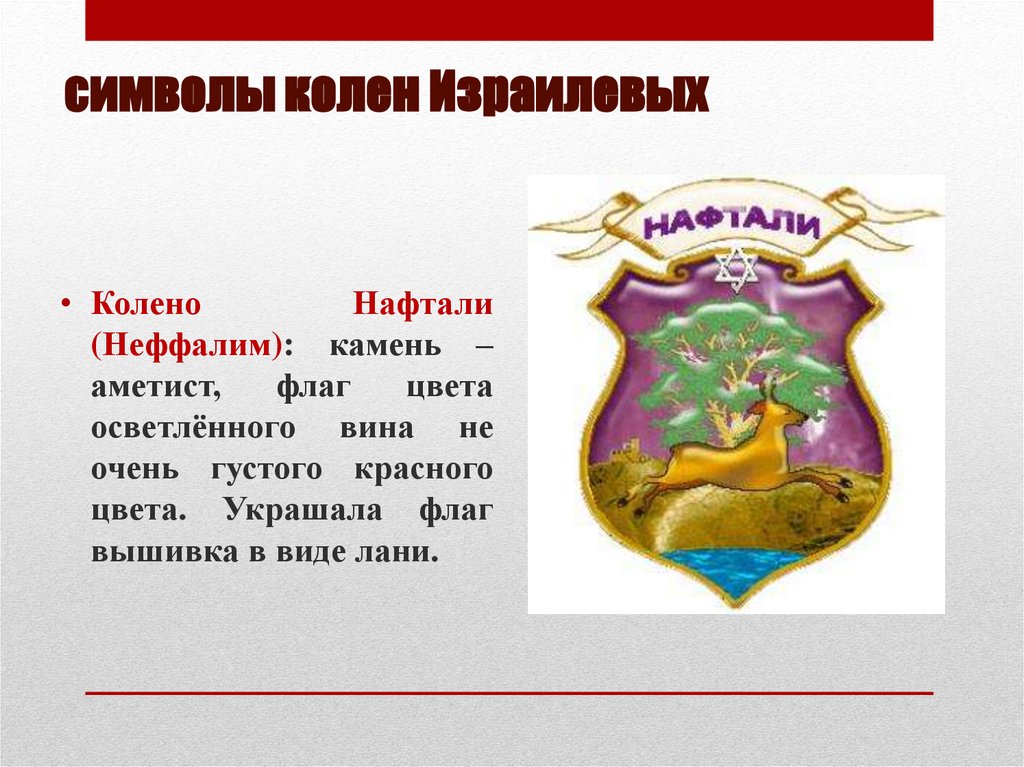 символы колен Израилевых

• Колено Нафтали (Неффалим): камень – аметист, флаг цвета осветлённого вина не очень густого красного цвета. Украшала флаг вышивка в виде лани.

НАФТАЛИ